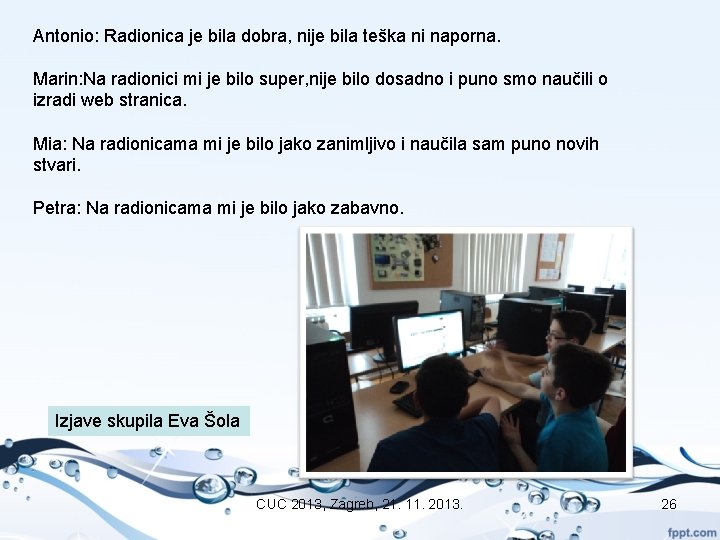 Antonio: Radionica je bila dobra, nije bila teška ni naporna.

Marin:Na radionici mi je bilo super,nije bilo dosadno i puno smo naučili o izradi web stranica.

Mia: Na radionicama mi je bilo jako zanimljivo i naučila sam puno novih stvari.

Petra: Na radionicama mi je bilo jako zabavno.

Izjave skupila Eva Šola

CUC 2013, Zagreb, 21. 11. 2013.

26

fppt.com